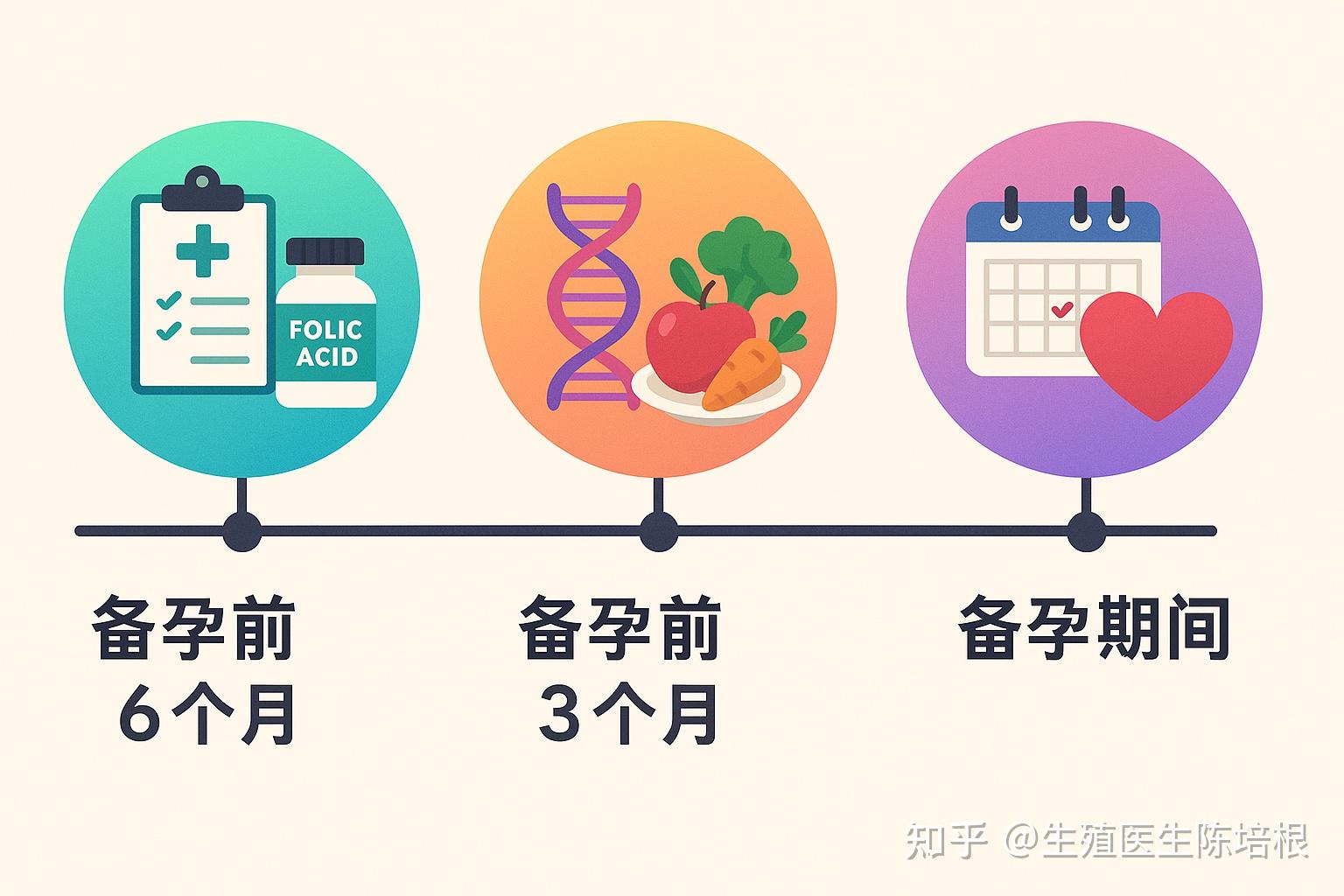 FOLIC ACID

备孕前
6个月

备孕前
3个月

备孕期间

知乎 @生殖医生陈培根